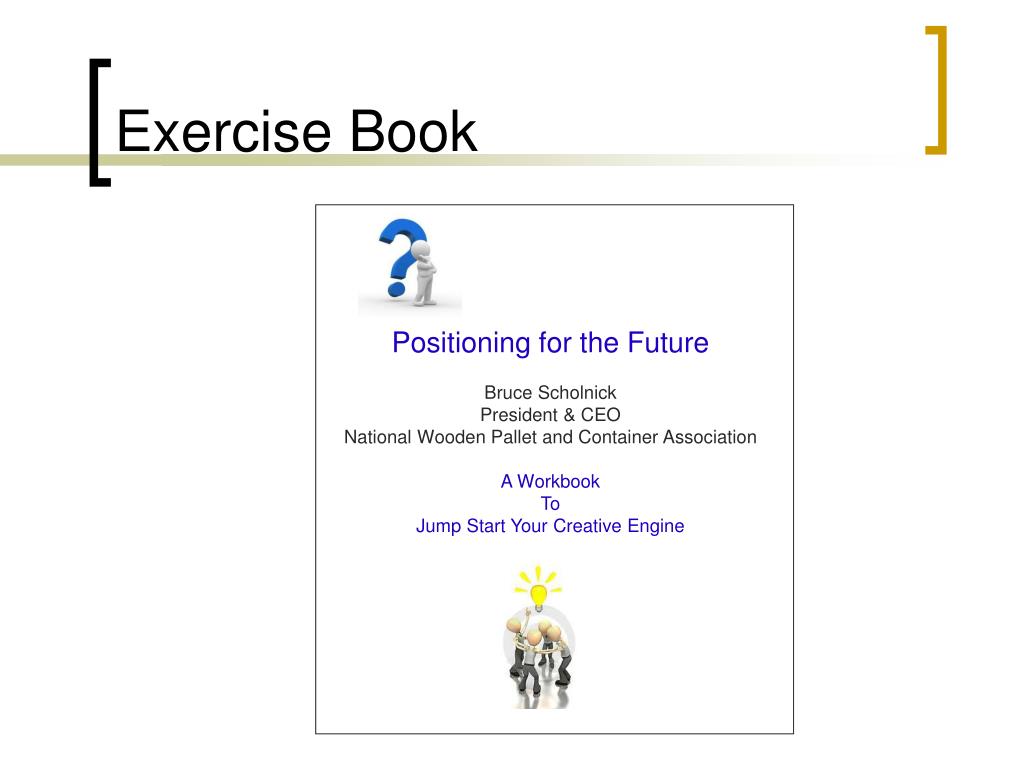 Exercise Book

Positioning for the Future

Bruce Scholnick
President & CEO
National Wooden Pallet and Container Association

A Workbook
To
Jump Start Your Creative Engine